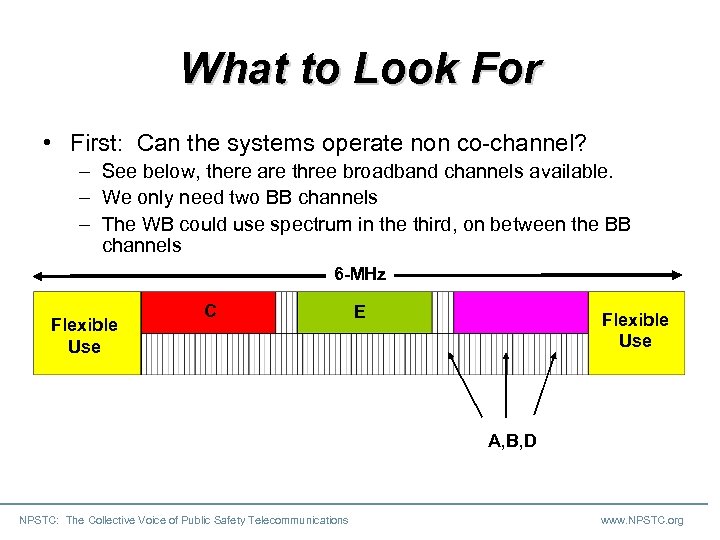 What to Look For

• First: Can the systems operate non co-channel?
– See below, there are three broadband channels available.
– We only need two BB channels
– The WB could use spectrum in the third, on between the BB channels

6-MHz

Flexible Use

C

E

Flexible Use

A,B,D

NPSTC: The Collective Voice of Public Safety Telecommunications

www.NPSTC.org